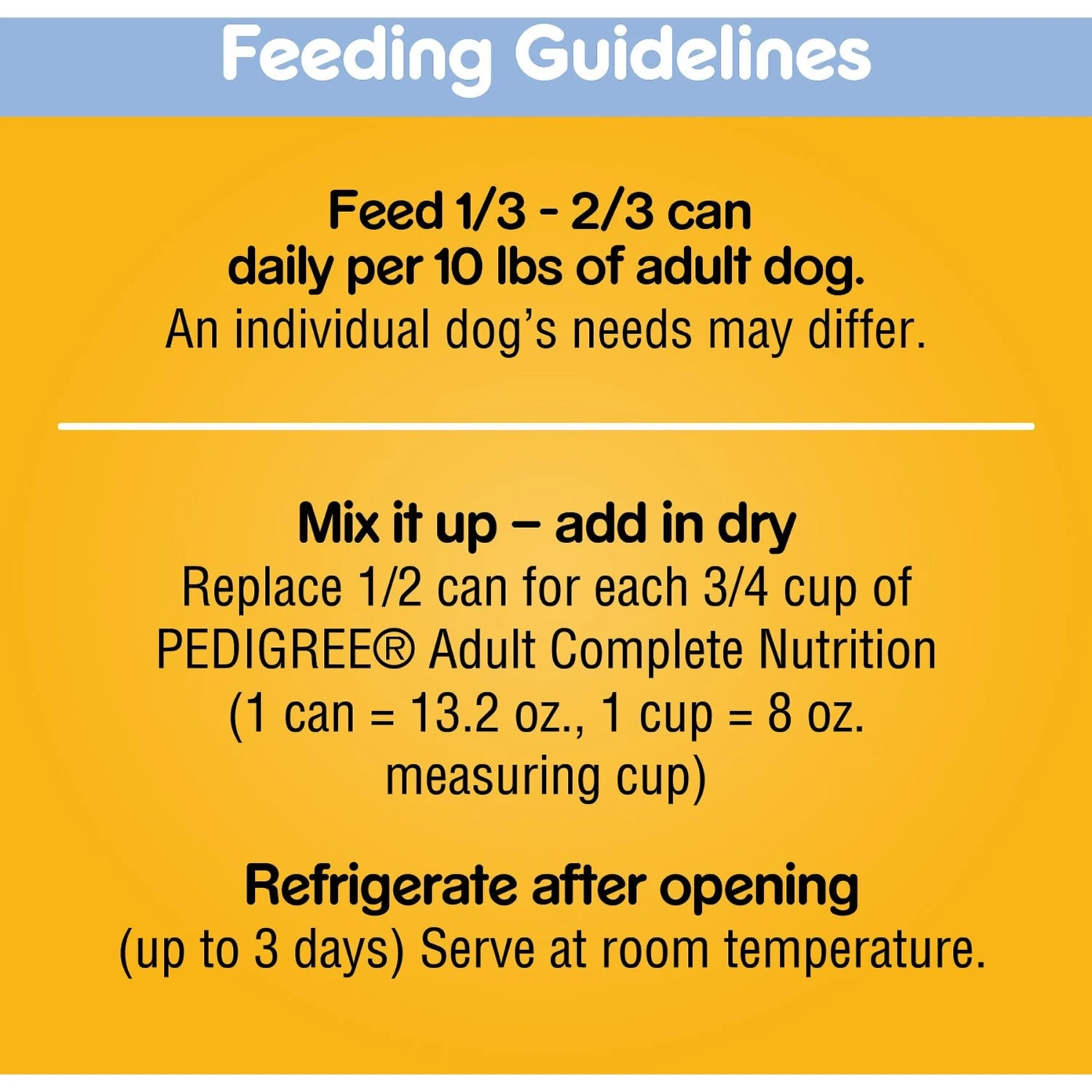 Feeding Guidelines

Feed 1/3 - 2/3 can daily per 10 lbs of adult dog.
An individual dog's needs may differ.

Mix it up – add in dry
Replace 1/2 can for each 3/4 cup of PEDIGREE® Adult Complete Nutrition (1 can = 13.2 oz., 1 cup = 8 oz. measuring cup)

Refrigerate after opening
(up to 3 days) Serve at room temperature.